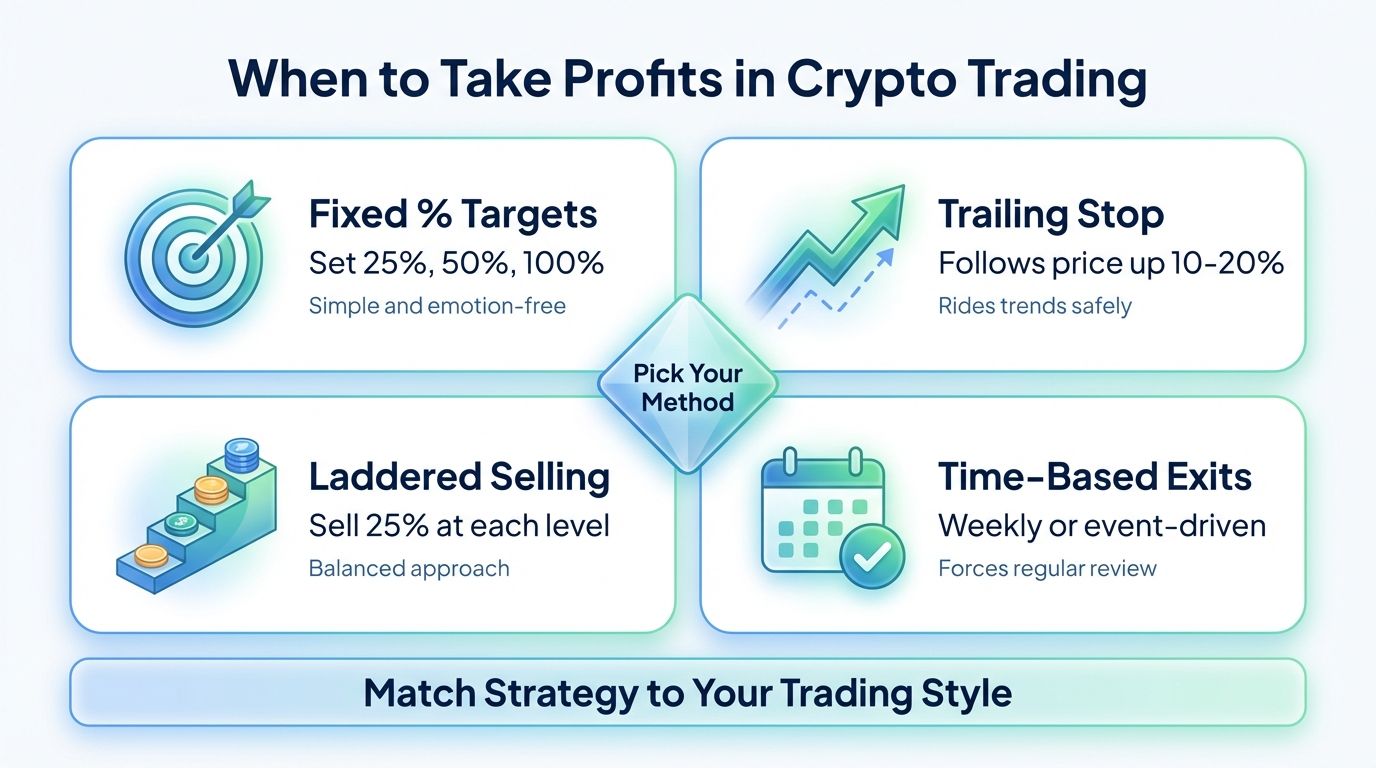 When to Take Profits in Crypto Trading

Fixed % Targets
Set 25%, 50%, 100%
Simple and emotion-free

Trailing Stop
Follows price up 10-20%
Rides trends safely

Pick Your Method

Laddered Selling
Sell 25% at each level
Balanced approach

Time-Based Exits
Weekly or event-driven
Forces regular review

Match Strategy to Your Trading Style